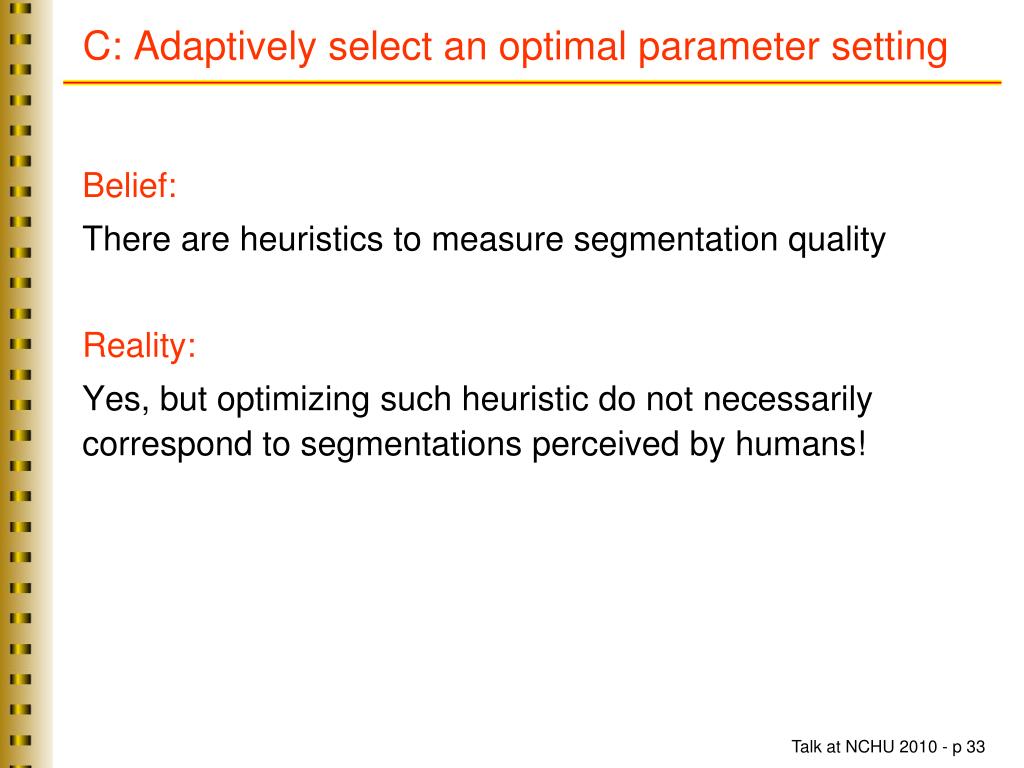 C: Adaptively select an optimal parameter setting

Belief:

There are heuristics to measure segmentation quality

Reality:

Yes, but optimizing such heuristic do not necessarily correspond to segmentations perceived by humans!

Talk at NCHU 2010 - p 33